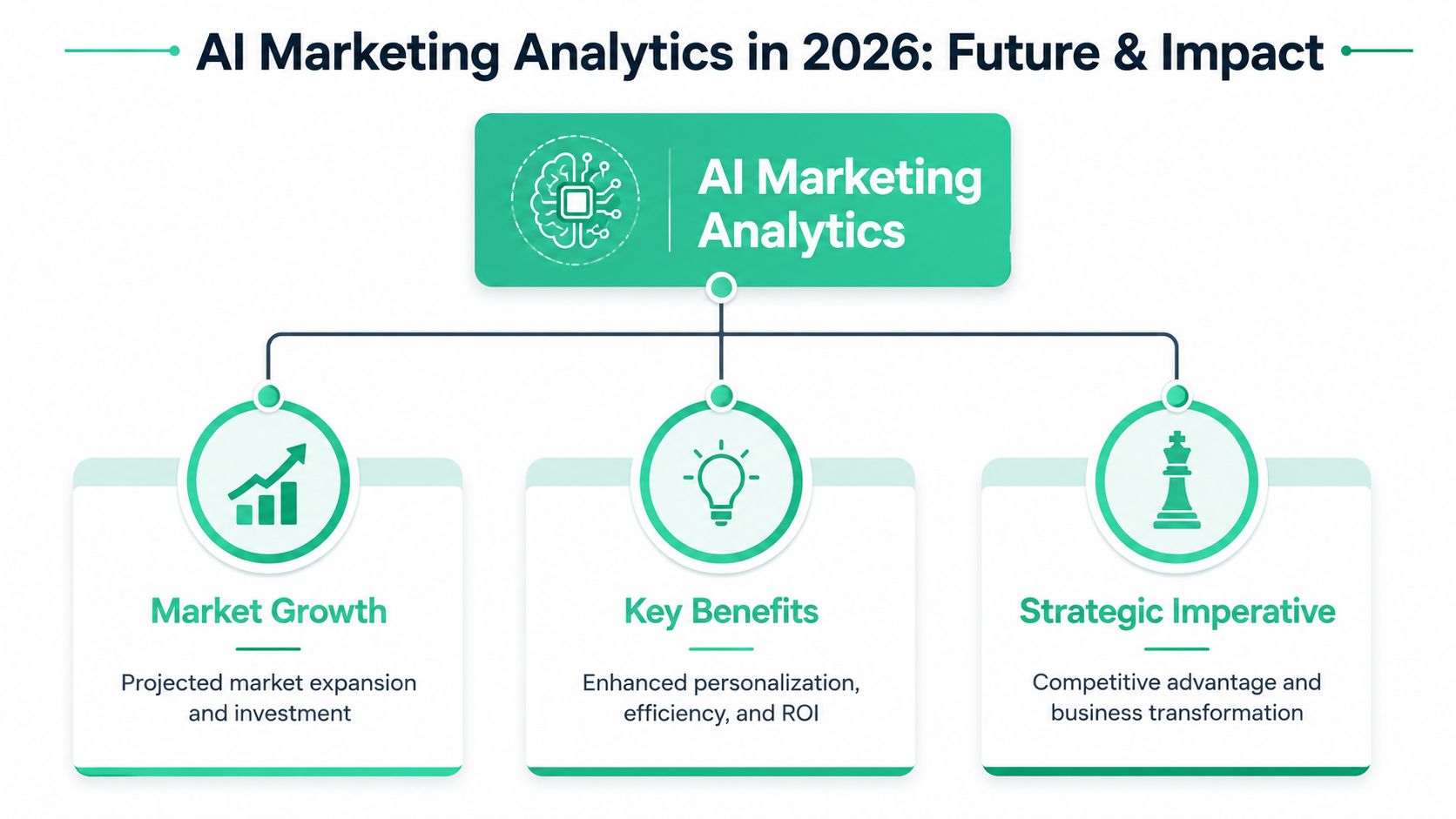 AI Marketing Analytics in 2026: Future & Impact

AI Marketing Analytics

Market Growth

Projected market expansion and investment

Key Benefits

Enhanced personalization, efficiency, and ROI

Strategic Imperative

Competitive advantage and business transformation